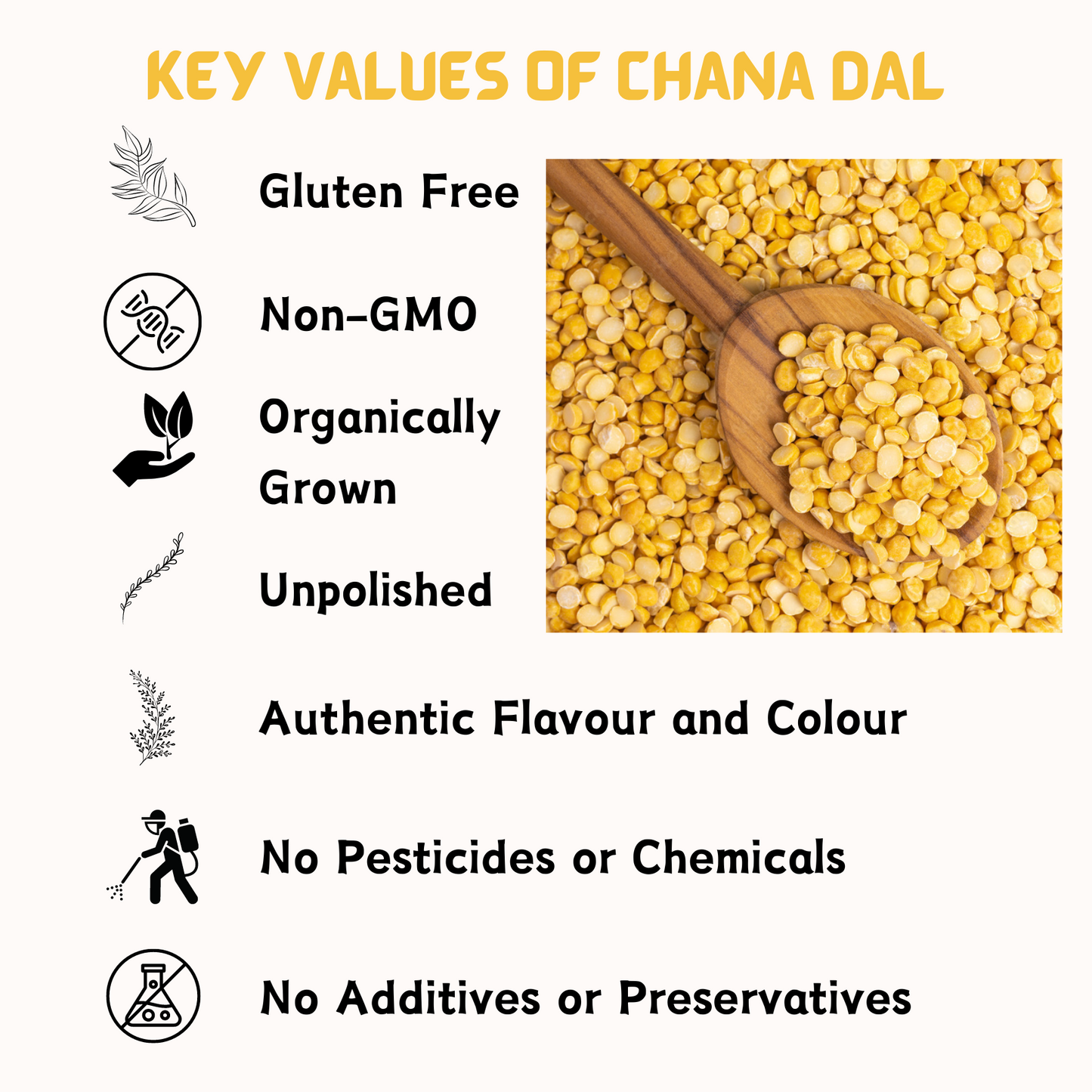 KEY VALUES OF CHANA DAL

Gluten Free

Non-GMO

Organically Grown

Unpolished

Authentic Flavour and Colour

No Pesticides or Chemicals

No Additives or Preservatives